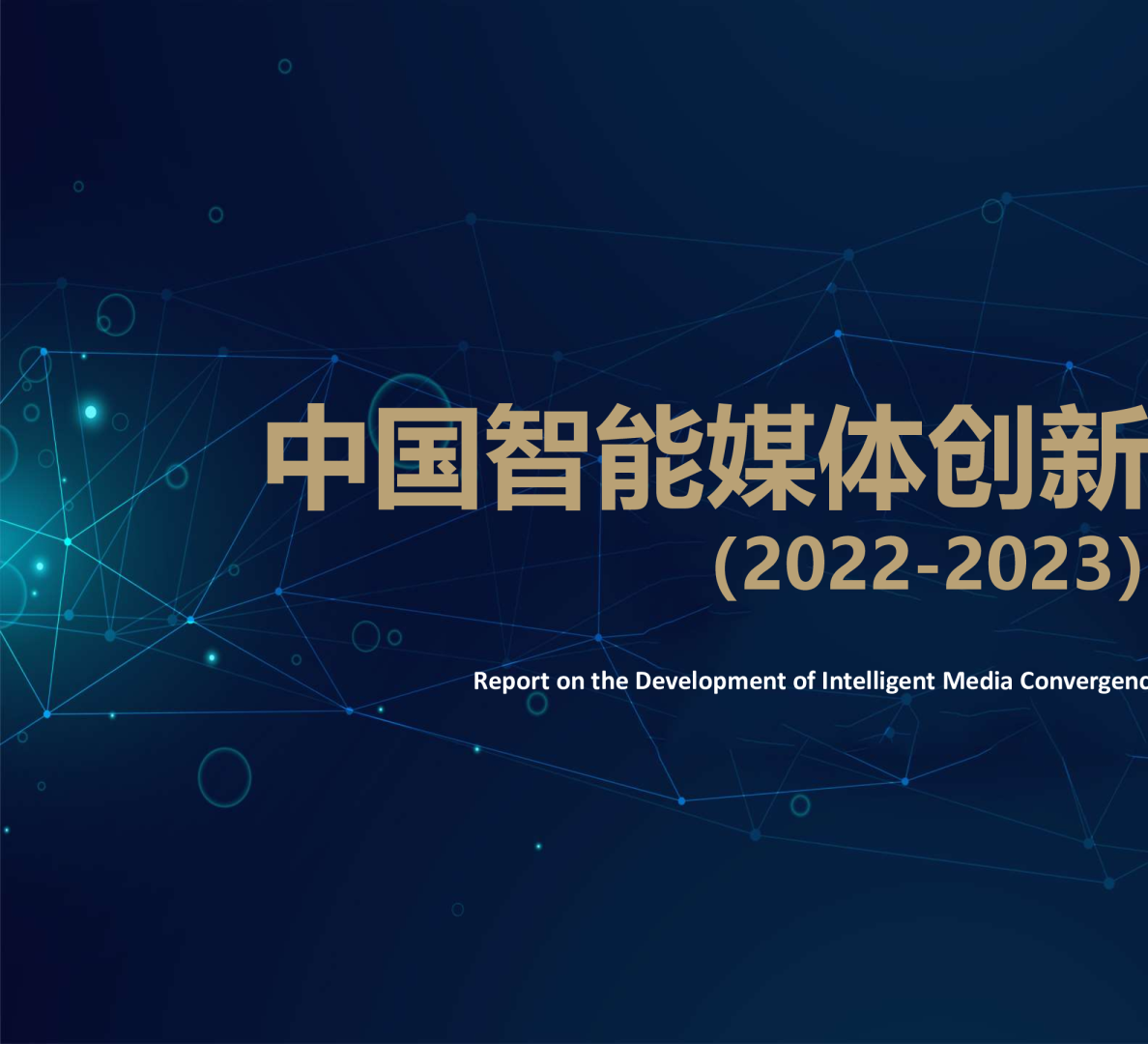 中国智能媒体创新
(2022-2023)

Report on the Development of Intelligent Media Convergenc